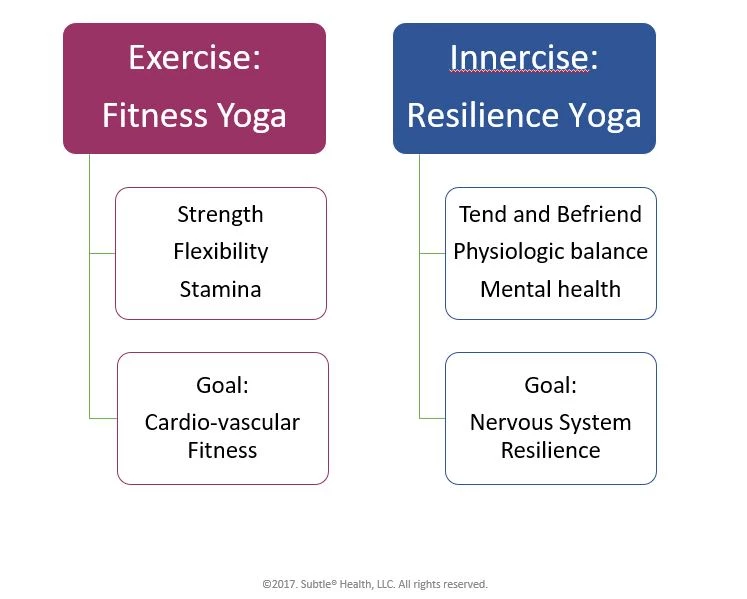 Exercise:
Fitness Yoga

Strength
Flexibility
Stamina

Goal:
Cardio-vascular Fitness

Innercise:
Resilience Yoga

Tend and Befriend
Physiologic balance
Mental health

Goal:
Nervous System Resilience

©2017. Subtle® Health, LLC. All rights reserved.